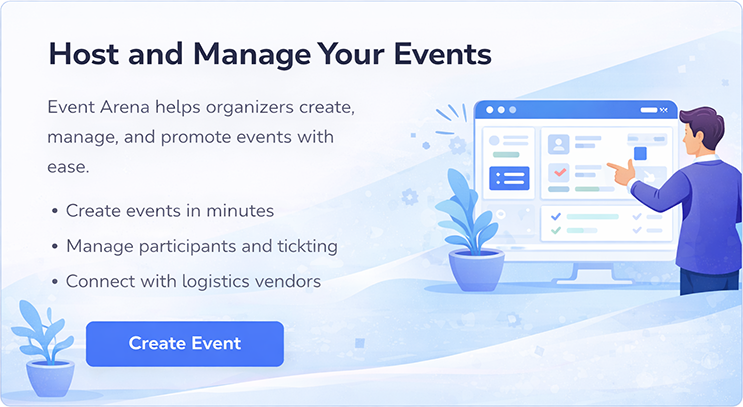 Host and Manage Your Events

Event Arena helps organizers create, manage, and promote events with ease.

• Create events in minutes
• Manage participants and tickting
• Connect with logistics vendors

Create Event